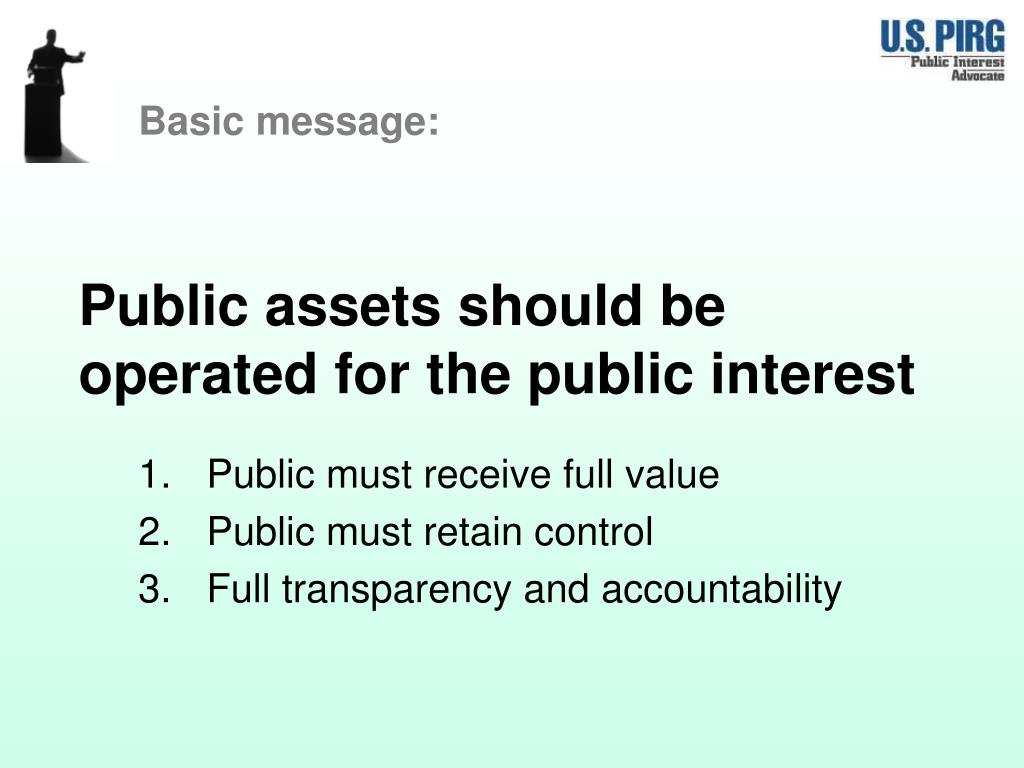 U.S. PIRG
Public Interest Advocate

Basic message:

Public assets should be operated for the public interest

1. Public must receive full value
2. Public must retain control
3. Full transparency and accountability